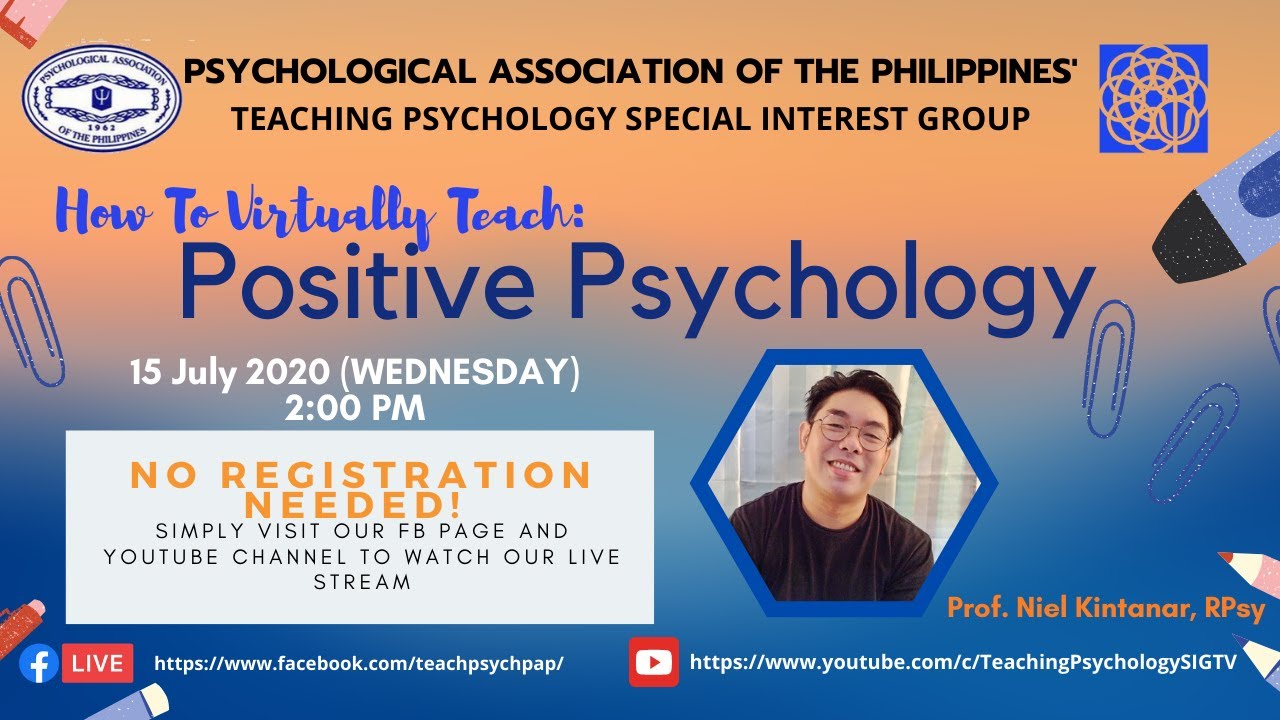 PSYCHOLOGICAL ASSOCIATION OF THE PHILIPPINES 1962

PSYCHOLOGICAL ASSOCIATION OF THE PHILIPPINES'
TEACHING PSYCHOLOGY SPECIAL INTEREST GROUP

How To Virtually Teach:
Positive Psychology

15 July 2020 (WEDNESDAY)
2:00 PM

NO REGISTRATION NEEDED!
SIMPLY VISIT OUR FB PAGE AND YOUTUBE CHANNEL TO WATCH OUR LIVE STREAM

Prof. Niel Kintanar, RPsy

LIVE https://www.facebook.com/teachpsychpap/

https://www.youtube.com/c/TeachingPsychologySIGTV